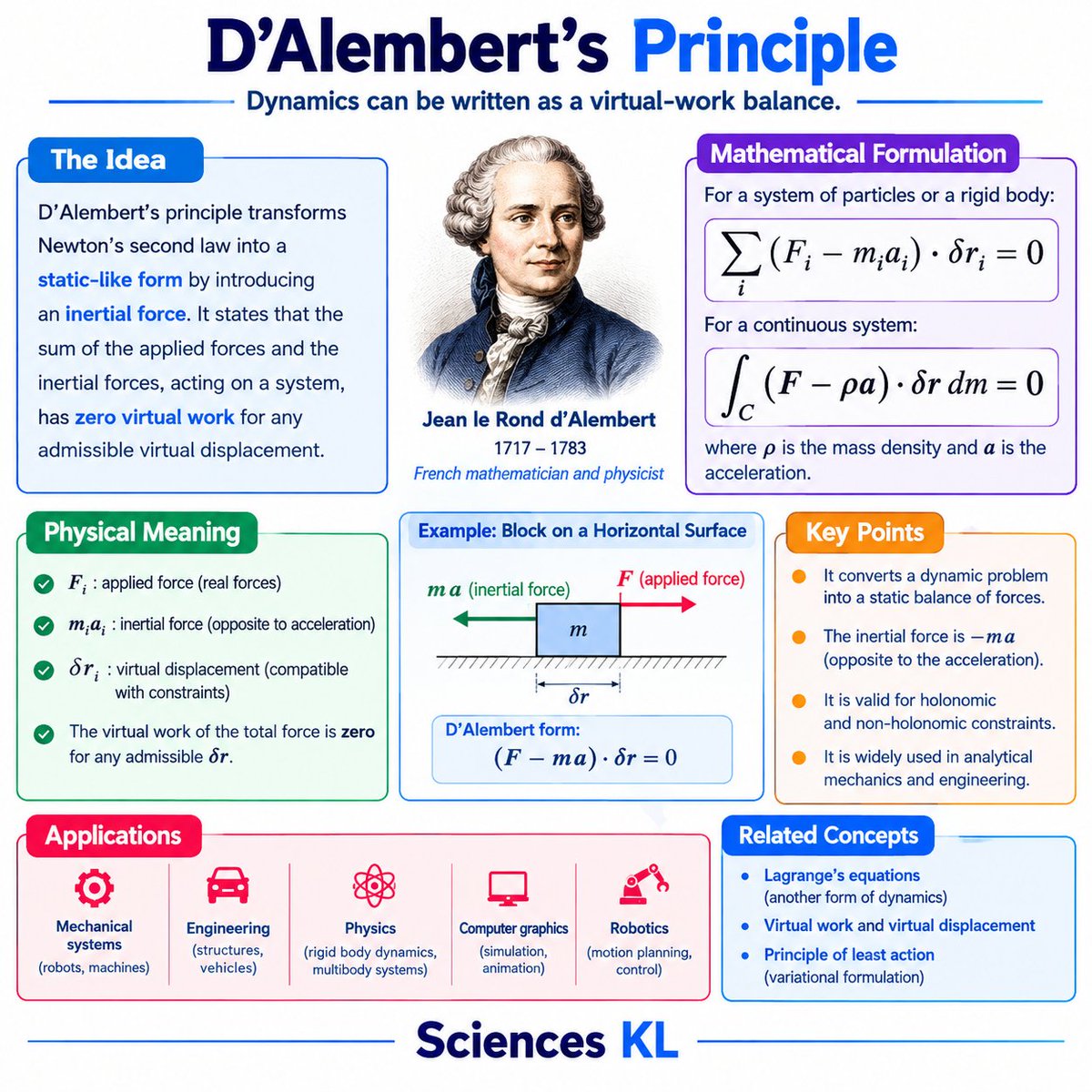 D'Alembert's Principle

Dynamics can be written as a virtual-work balance.

The Idea

D'Alembert's principle transforms Newton's second law into a static-like form by introducing an inertial force. It states that the sum of the applied forces and the inertial forces, acting on a system, has zero virtual work for any admissible virtual displacement.

Jean le Rond d'Alembert
1717 – 1783
French mathematician and physicist

Mathematical Formulation

For a system of particles or a rigid body:

$\sum_i (F_i - m_i a_i) \cdot \delta r_i = 0$

For a continuous system:

$\int_C (F - \rho a) \cdot \delta r \, dm = 0$

where $\rho$ is the mass density and $a$ is the acceleration.

Physical Meaning

$F_i$ : applied force (real forces)

$m_i a_i$ : inertial force (opposite to acceleration)

$\delta r_i$ : virtual displacement (compatible with constraints)

The virtual work of the total force is zero for any admissible $\delta r$.

Example: Block on a Horizontal Surface

$ma$ (inertial force)

$F$ (applied force)

$m$

$\delta r$

D'Alembert form:
$(F - ma) \cdot \delta r = 0$

Key Points

It converts a dynamic problem into a static balance of forces.

The inertial force is $-ma$ (opposite to the acceleration).

It is valid for holonomic and non-holonomic constraints.

It is widely used in analytical mechanics and engineering.

Applications

Mechanical systems (robots, machines)

Engineering (structures, vehicles)

Physics (rigid body dynamics, multibody systems)

Computer graphics (simulation, animation)

Robotics (motion planning, control)

Related Concepts

Lagrange's equations (another form of dynamics)

Virtual work and virtual displacement

Principle of least action (variational formulation)

Sciences KL